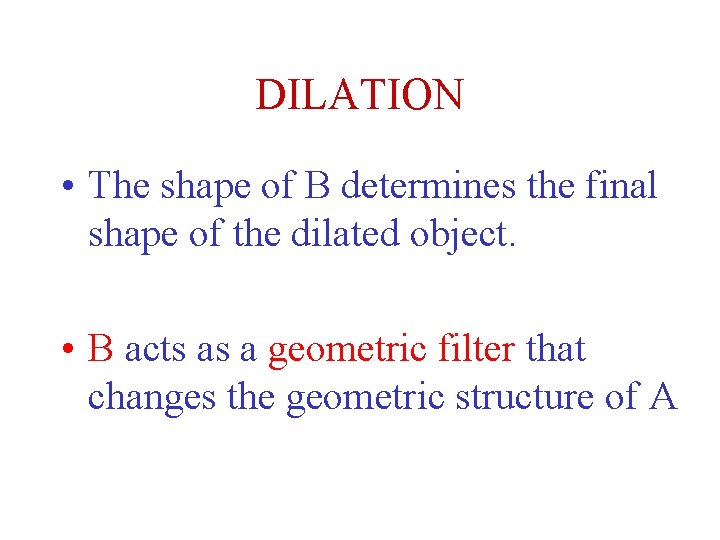 DILATION

• The shape of B determines the final shape of the dilated object.

• B acts as a geometric filter that changes the geometric structure of A